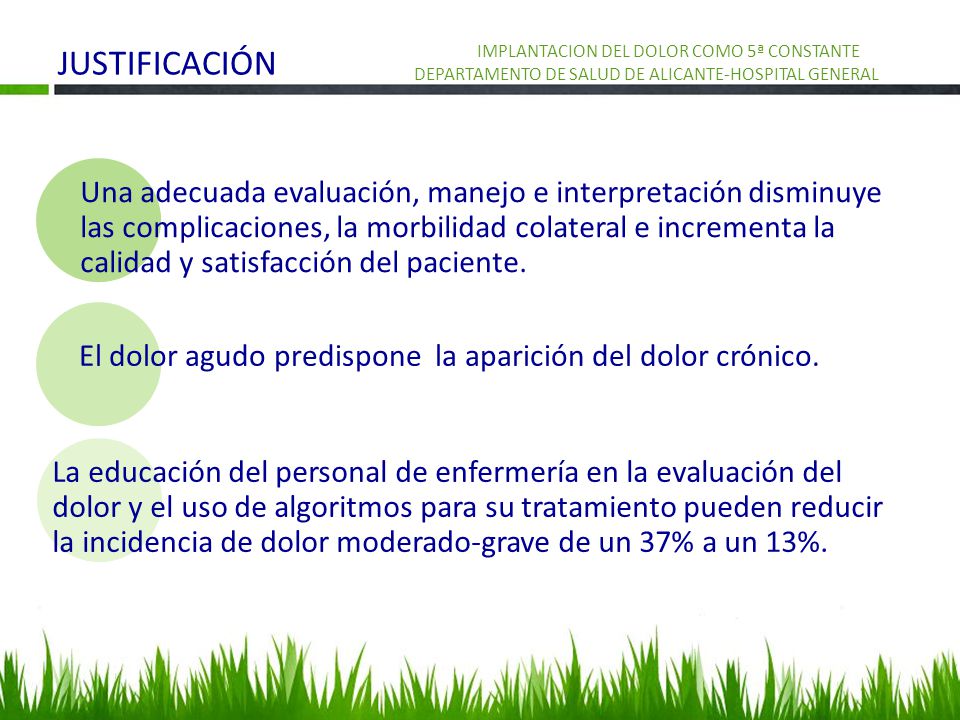 JUSTIFICACIÓN

IMPLANTACION DEL DOLOR COMO 5ª CONSTANTE
DEPARTAMENTO DE SALUD DE ALICANTE-HOSPITAL GENERAL

Una adecuada evaluación, manejo e interpretación disminuye las complicaciones, la morbilidad colateral e incrementa la calidad y satisfacción del paciente.

El dolor agudo predispone la aparición del dolor crónico.

La educación del personal de enfermería en la evaluación del dolor y el uso de algoritmos para su tratamiento pueden reducir la incidencia de dolor moderado-grave de un 37% a un 13%.